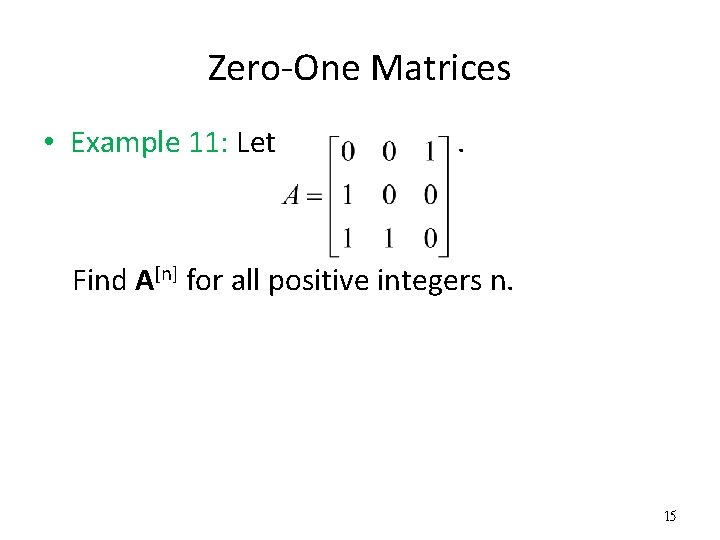 Zero-One Matrices

• Example 11: Let $A = \begin{bmatrix} 0 & 0 & 1 \\ 1 & 0 & 0 \\ 1 & 1 & 0 \end{bmatrix}$.

Find $\mathbf{A}^{[n]}$ for all positive integers n.

15